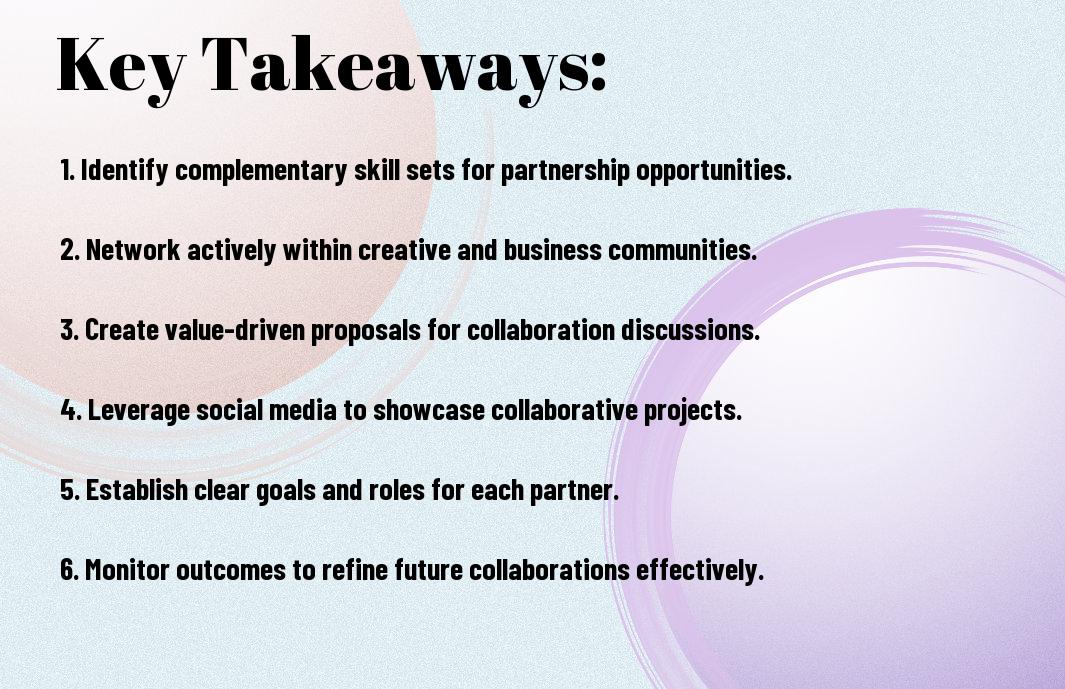 Key Takeaways:

1. Identify complementary skill sets for partnership opportunities.

2. Network actively within creative and business communities.

3. Create value-driven proposals for collaboration discussions.

4. Leverage social media to showcase collaborative projects.

5. Establish clear goals and roles for each partner.

6. Monitor outcomes to refine future collaborations effectively.